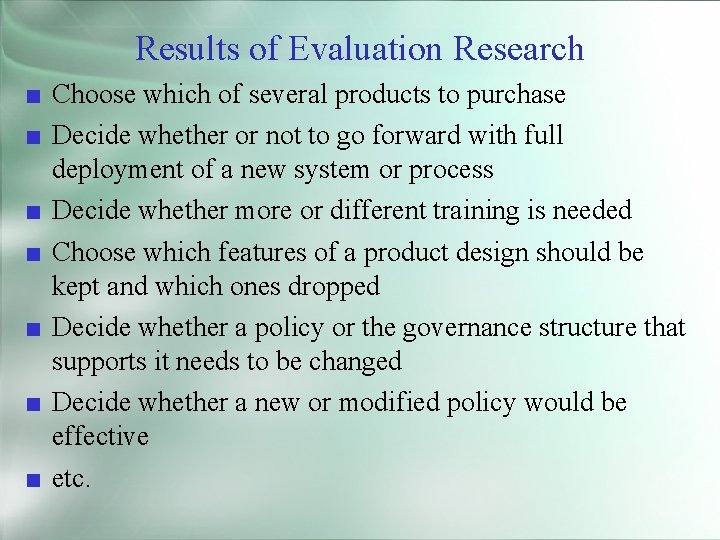 Results of Evaluation Research

■ Choose which of several products to purchase

■ Decide whether or not to go forward with full deployment of a new system or process

■ Decide whether more or different training is needed

■ Choose which features of a product design should be kept and which ones dropped

■ Decide whether a policy or the governance structure that supports it needs to be changed

■ Decide whether a new or modified policy would be effective

■ etc.